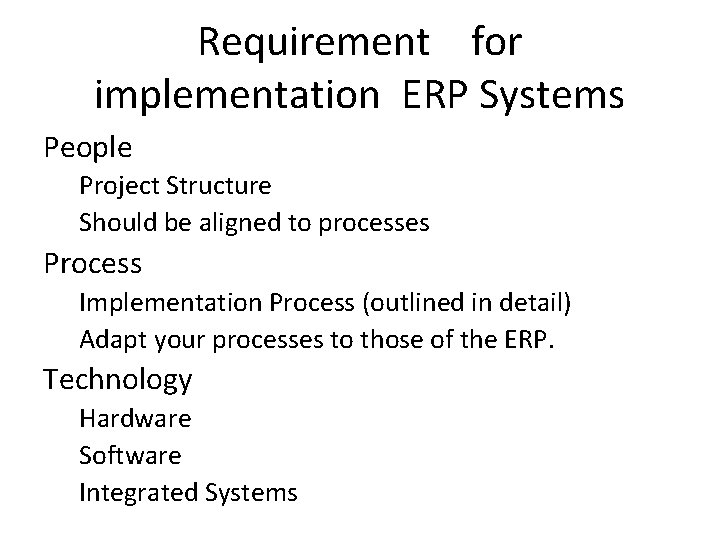 Requirement for implementation ERP Systems

People

Project Structure

Should be aligned to processes

Process

Implementation Process (outlined in detail)

Adapt your processes to those of the ERP.

Technology

Hardware

Software

Integrated Systems